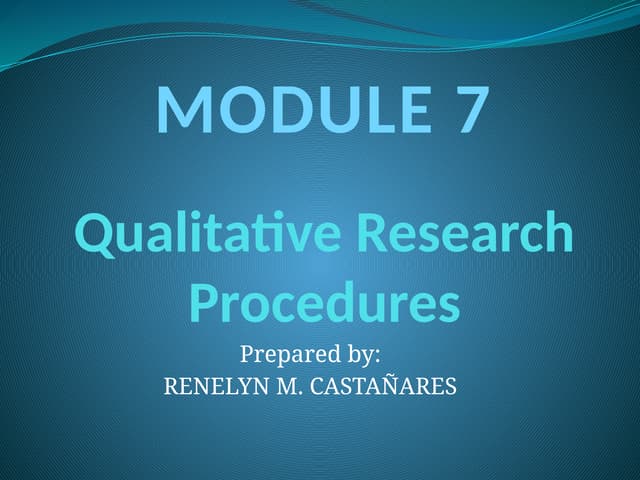 MODULE 7

Qualitative Research Procedures

Prepared by:
RENELYN M. CASTAÑARES